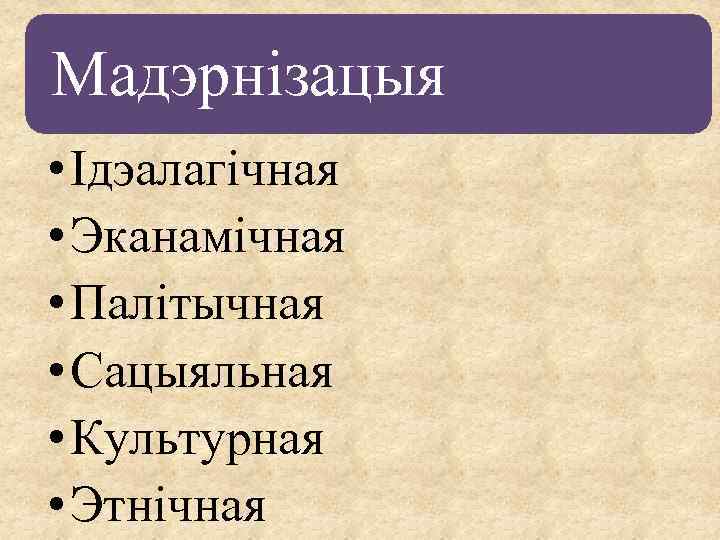 Мадэрнізацыя

• Ідэалагічная
• Эканамічная
• Палітычная
• Сацыяльная
• Культурная
• Этнічная